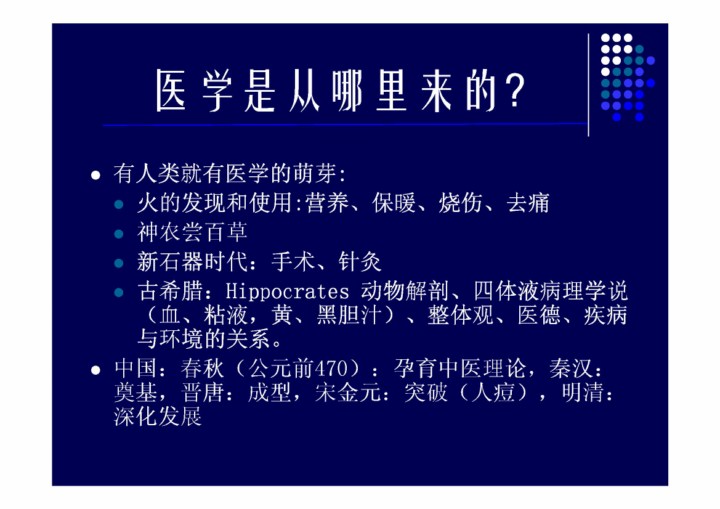 医学是从哪里来的?

- 有人类就有医学的萌芽:
  - 火的发现和使用:营养、保暖、烧伤、去痛
  - 神农尝百草
  - 新石器时代：手术、针灸
  - 古希腊：Hippocrates 动物解剖、四体液病理学说（血、粘液，黄、黑胆汁）、整体观、医德、疾病与环境的关系。
- 中国：春秋（公元前470）：孕育中医理论，秦汉：奠基，晋唐：成型，宋金元：突破（人痘），明清：深化发展